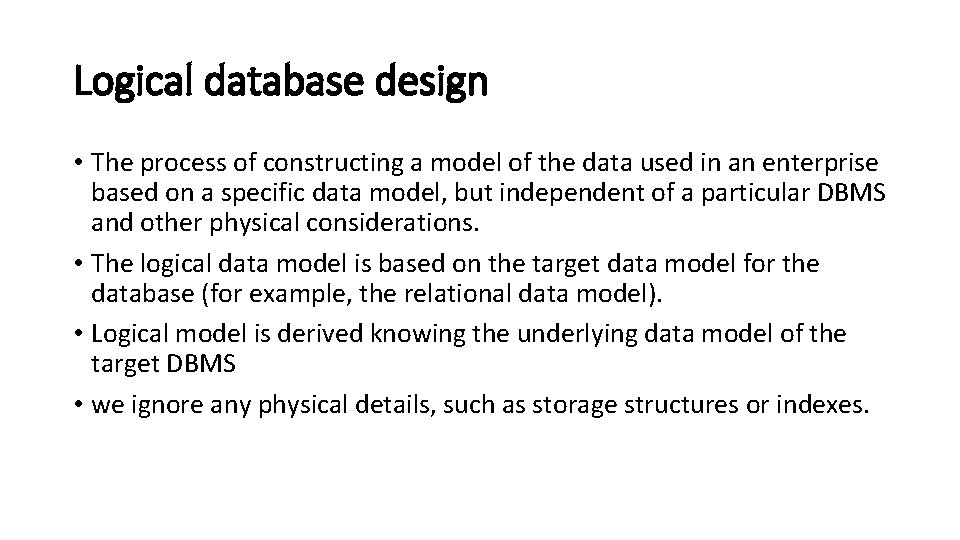 Logical database design

• The process of constructing a model of the data used in an enterprise based on a specific data model, but independent of a particular DBMS and other physical considerations.

• The logical data model is based on the target data model for the database (for example, the relational data model).

• Logical model is derived knowing the underlying data model of the target DBMS

• we ignore any physical details, such as storage structures or indexes.